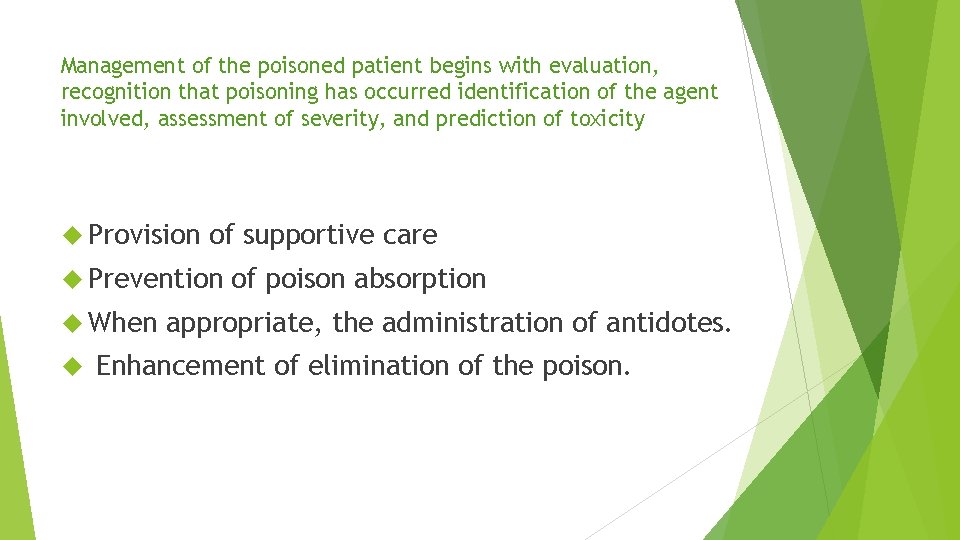 Management of the poisoned patient begins with evaluation, recognition that poisoning has occurred identification of the agent involved, assessment of severity, and prediction of toxicity

Provision of supportive care

Prevention of poison absorption

When appropriate, the administration of antidotes.

Enhancement of elimination of the poison.